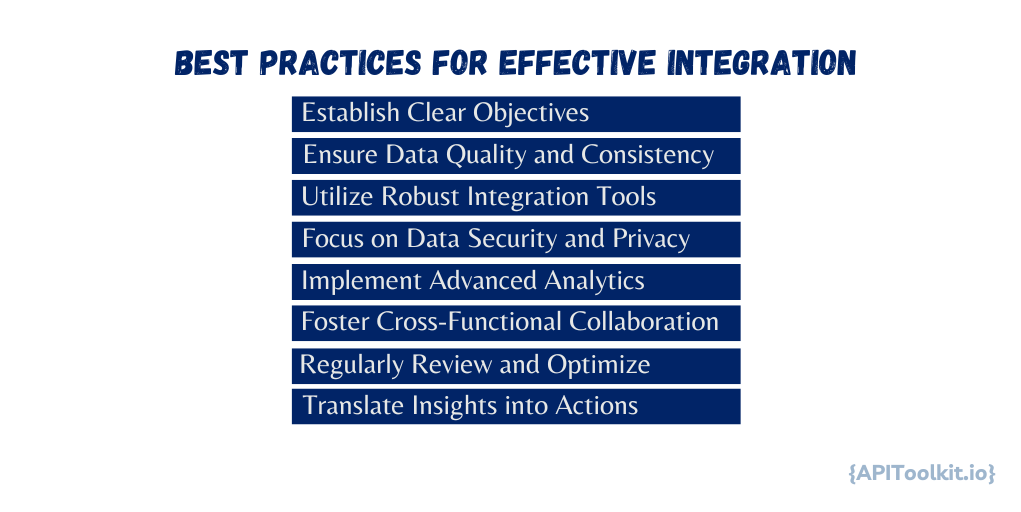 BEST PRACTICES FOR EFFECTIVE INTEGRATION

Establish Clear Objectives

Ensure Data Quality and Consistency

Utilize Robust Integration Tools

Focus on Data Security and Privacy

Implement Advanced Analytics

Foster Cross-Functional Collaboration

Regularly Review and Optimize

Translate Insights into Actions

{APIToolkit.io}